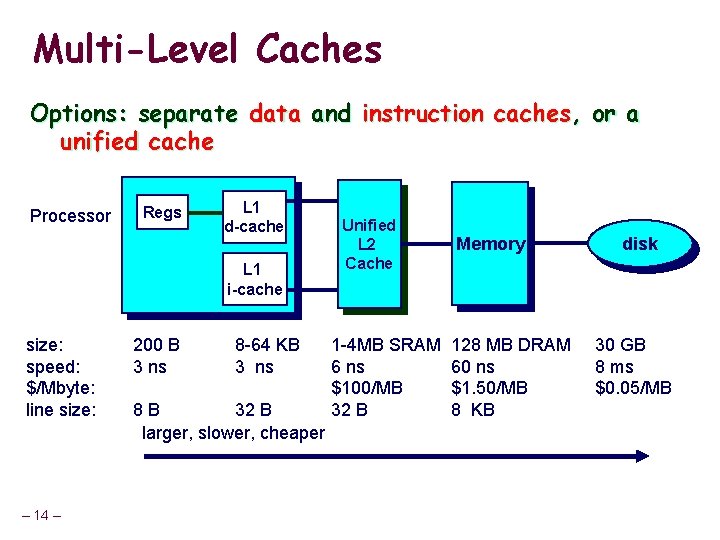 Multi-Level Caches

Options: separate data and instruction caches, or a unified cache

Processor

Regs

L1 d-cache

L1 i-cache

Unified L2 Cache

Memory

disk

| size: | 200 B | 8-64 KB | 1-4MB SRAM | 128 MB DRAM | 30 GB |
|---|---|---|---|---|---|
| speed: | 3 ns | 3 ns | 6 ns | 60 ns | 8 ms |
| \$/Mbyte: | | | \$100/MB | \$1.50/MB | \$0.05/MB |
| line size: | 8 B | 32 B | 32 B | 8 KB | |

larger, slower, cheaper

– 14 –